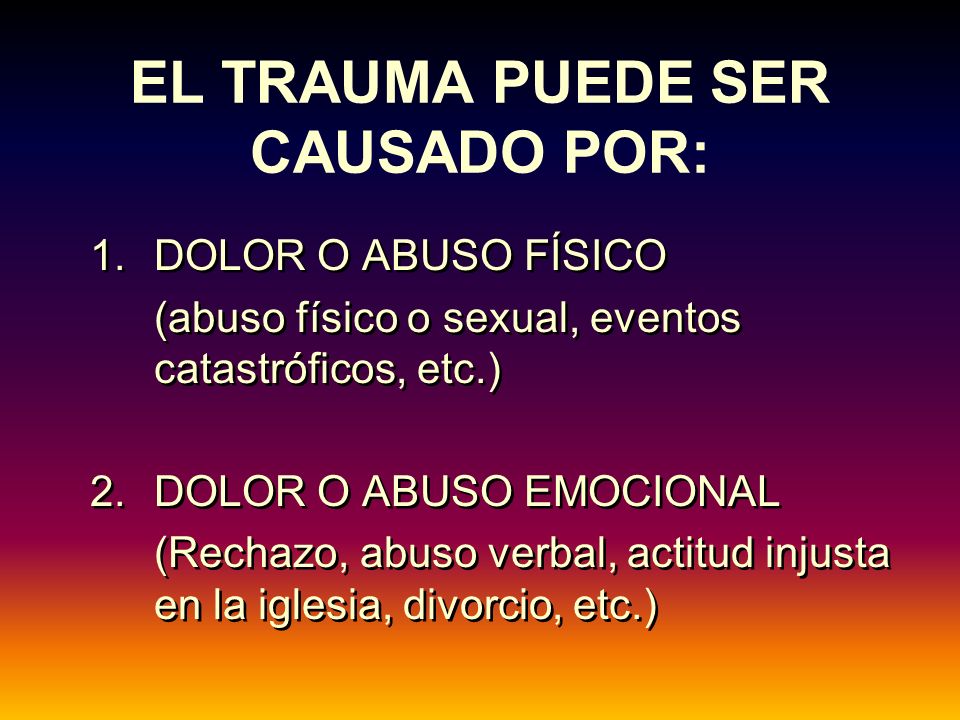 EL TRAUMA PUEDE SER CAUSADO POR:

1. DOLOR O ABUSO FÍSICO
(abuso físico o sexual, eventos catastróficos, etc.)

2. DOLOR O ABUSO EMOCIONAL
(Rechazo, abuso verbal, actitud injusta en la iglesia, divorcio, etc.)